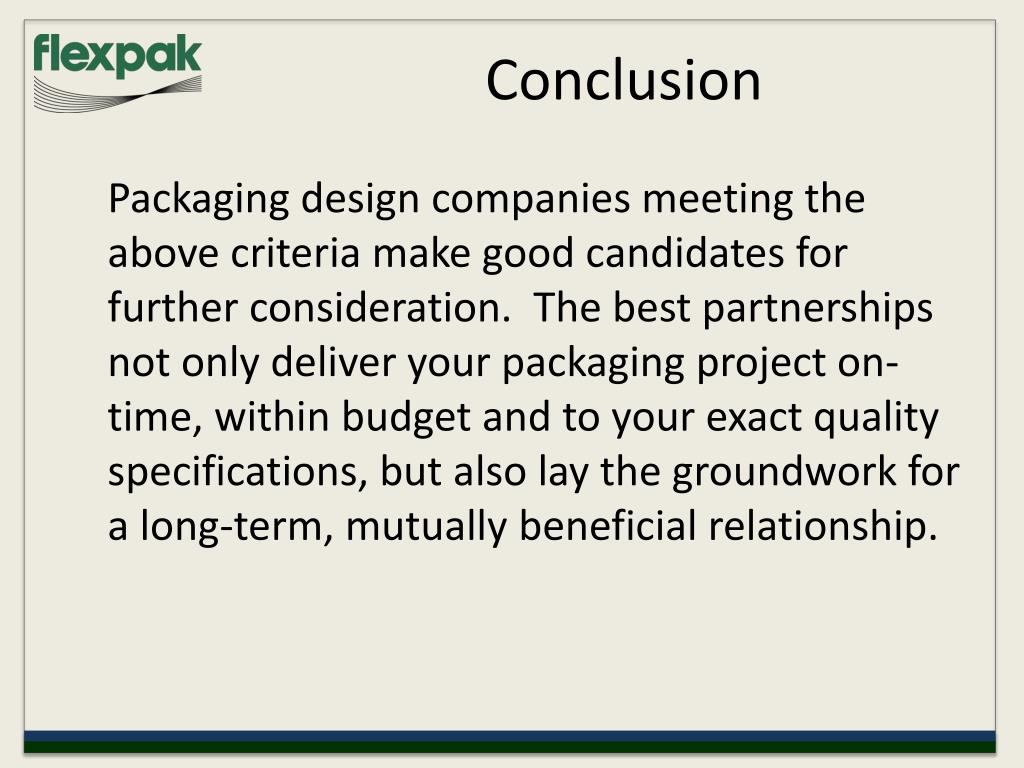 flexpak

Conclusion

Packaging design companies meeting the above criteria make good candidates for further consideration. The best partnerships not only deliver your packaging project on-time, within budget and to your exact quality specifications, but also lay the groundwork for a long-term, mutually beneficial relationship.